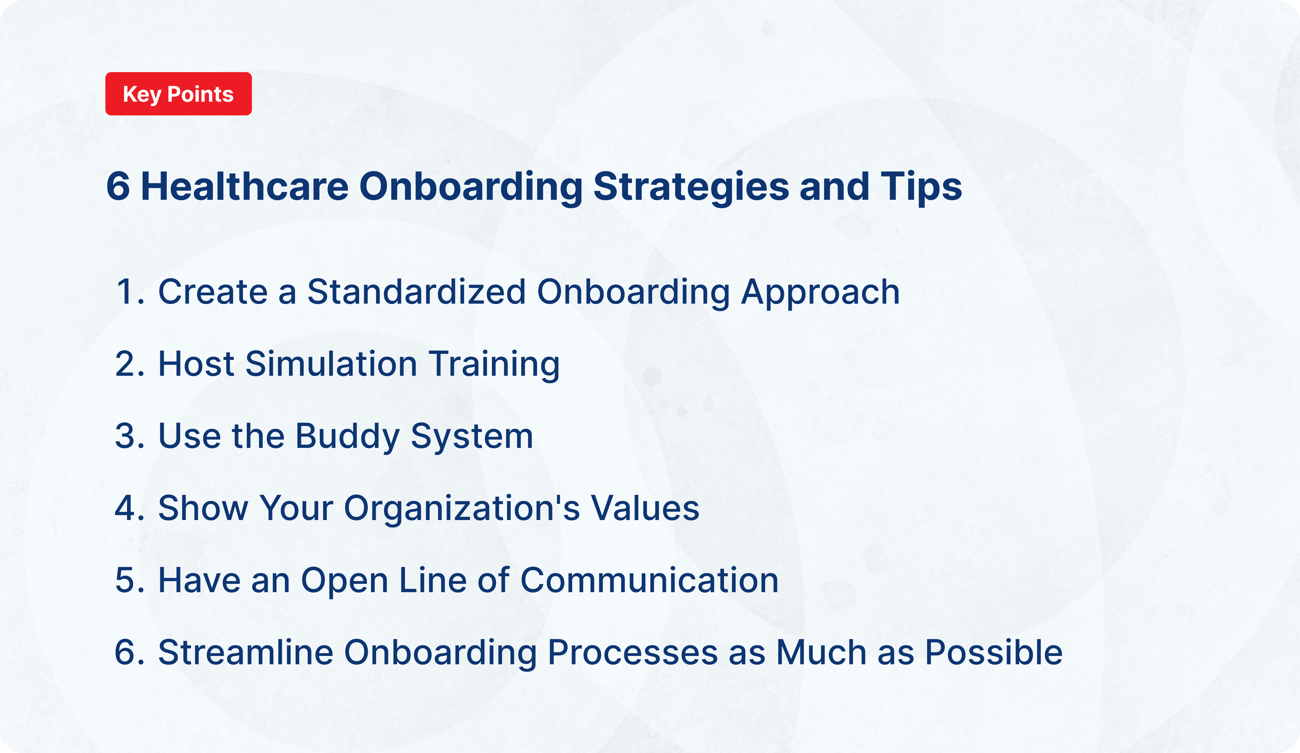 Key Points

6 Healthcare Onboarding Strategies and Tips

1. Create a Standardized Onboarding Approach
2. Host Simulation Training
3. Use the Buddy System
4. Show Your Organization's Values
5. Have an Open Line of Communication
6. Streamline Onboarding Processes as Much as Possible